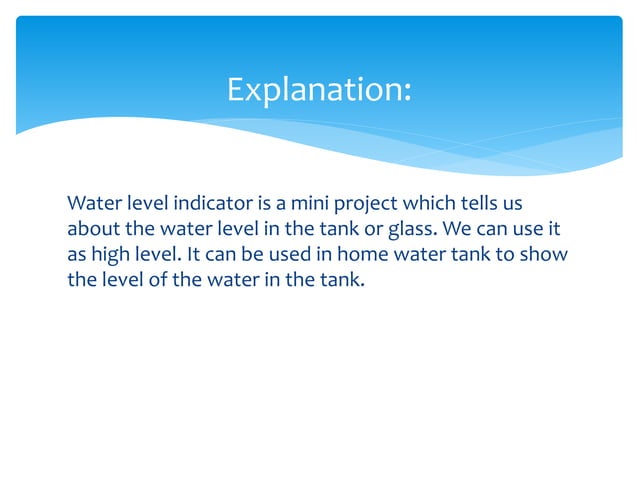 Explanation:

Water level indicator is a mini project which tells us about the water level in the tank or glass. We can use it as high level. It can be used in home water tank to show the level of the water in the tank.